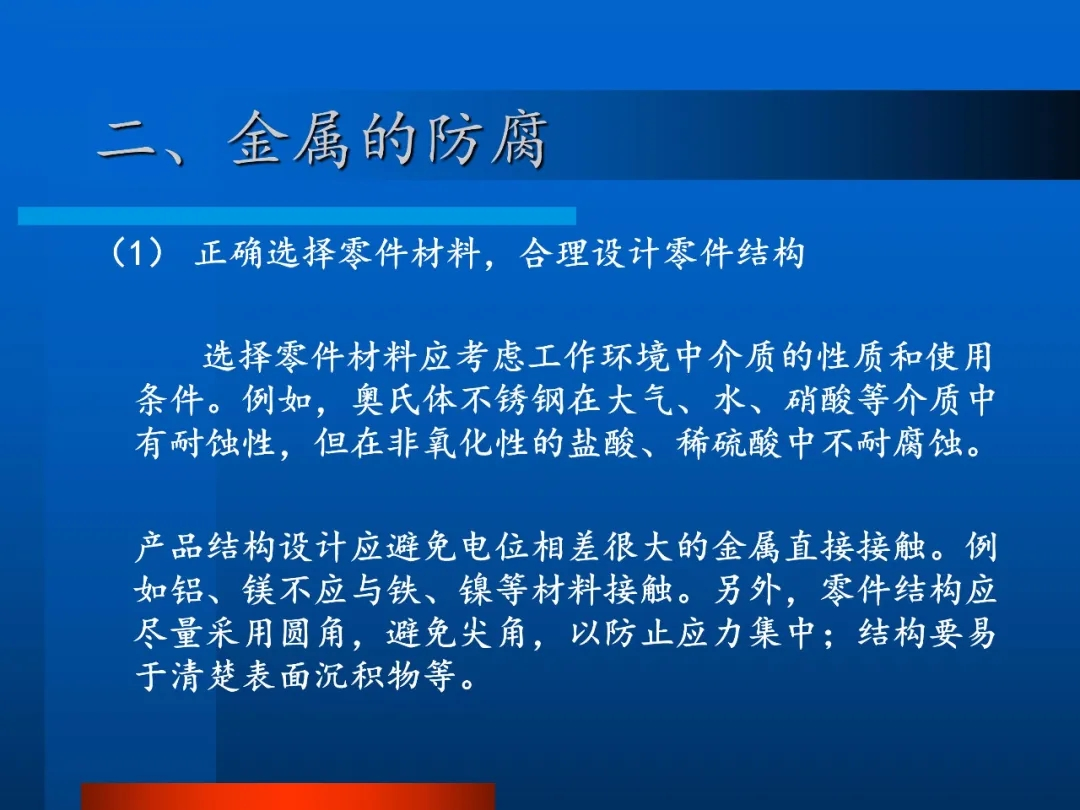 二、金属的防腐

（1） 正确选择零件材料，合理设计零件结构

选择零件材料应考虑工作环境中介质的性质和使用条件。例如，奥氏体不锈钢在大气、水、硝酸等介质中有耐蚀性，但在非氧化性的盐酸、稀硫酸中不耐腐蚀。

产品结构设计应避免电位相差很大的金属直接接触。例如铝、镁不应与铁、镍等材料接触。另外，零件结构应尽量采用圆角，避免尖角，以防止应力集中；结构要易于清楚表面沉积物等。